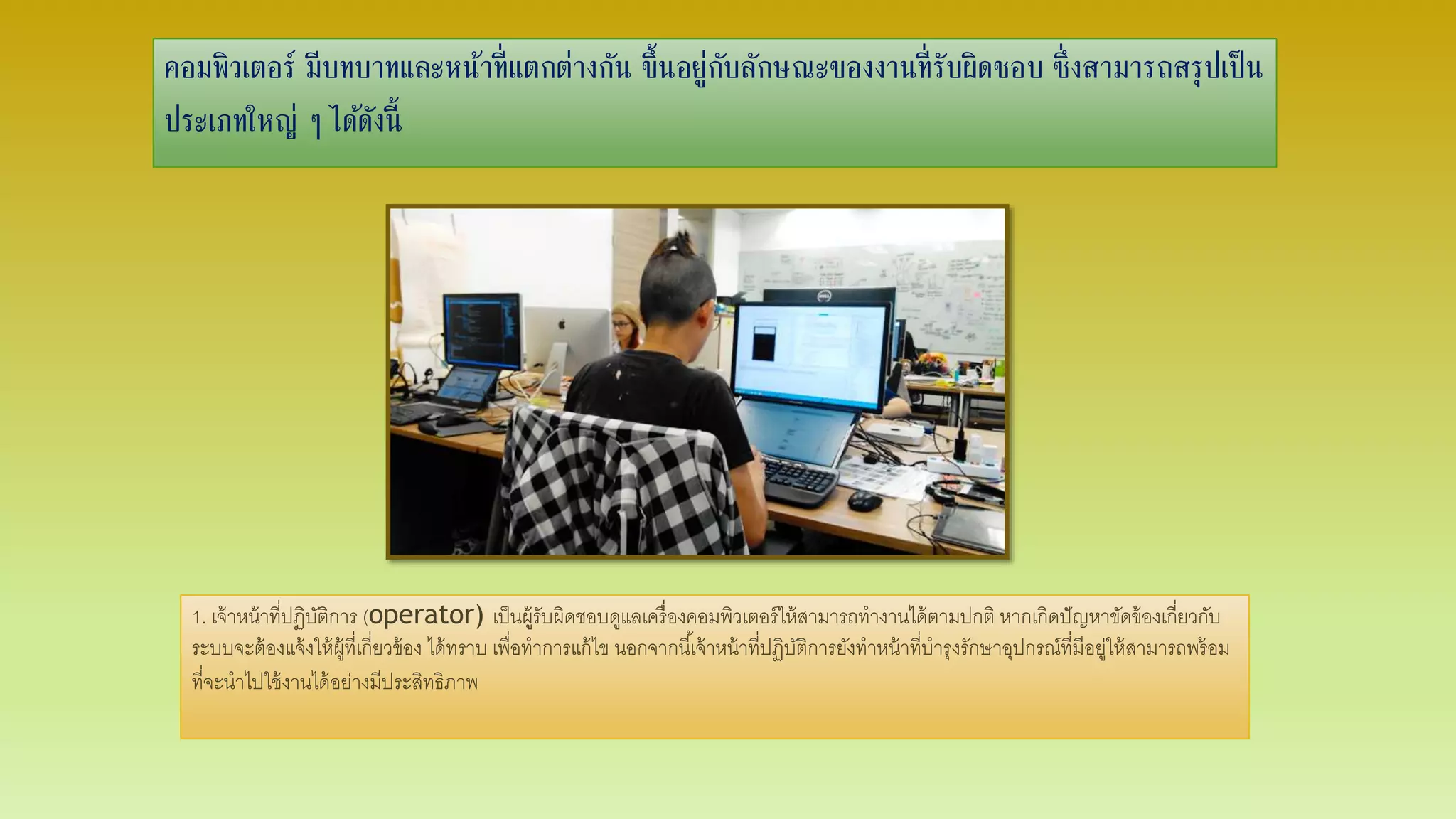 คอมพิวเตอร์ มีบทบาทและหน้าที่แตกต่างกัน ขึ้นอยู่กับลักษณะของงานที่รับผิดชอบ ซึ่งสามารถสรุปเป็นประเภทใหญ่ ๆ ได้ดังนี้

1. เจ้าหน้าที่ปฏิบัติการ (operator) เป็นผู้รับผิดชอบดูแลเครื่องคอมพิวเตอร์ให้สามารถทำงานได้ตามปกติ หากเกิดปัญหาขัดข้องเกี่ยวกับระบบจะต้องแจ้งให้ผู้ที่เกี่ยวข้อง ได้ทราบ เพื่อทำการแก้ไข นอกจากนี้เจ้าหน้าที่ปฏิบัติการยังทำหน้าที่บำรุงรักษาอุปกรณ์ที่มีอยู่ให้สามารถพร้อมที่จะนำไปใช้งานได้อย่างมีประสิทธิภาพ